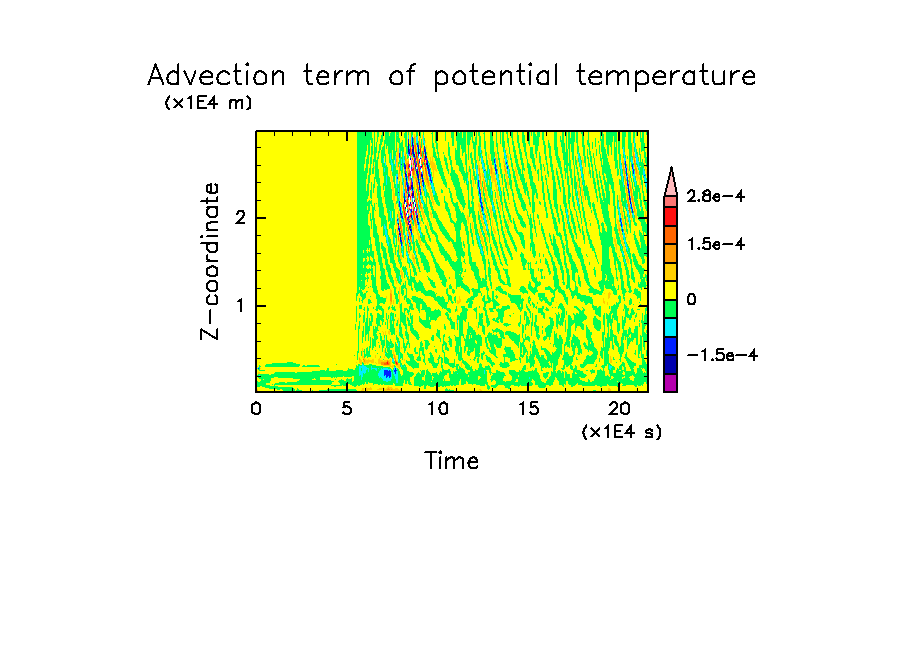 Advection term of potential temperature

(x1E4 m)

Z-coordinate

2

1

0

5

10

15

20

(x1E4 s)

Time

2.8e-4

1.5e-4

0

-1.5e-4